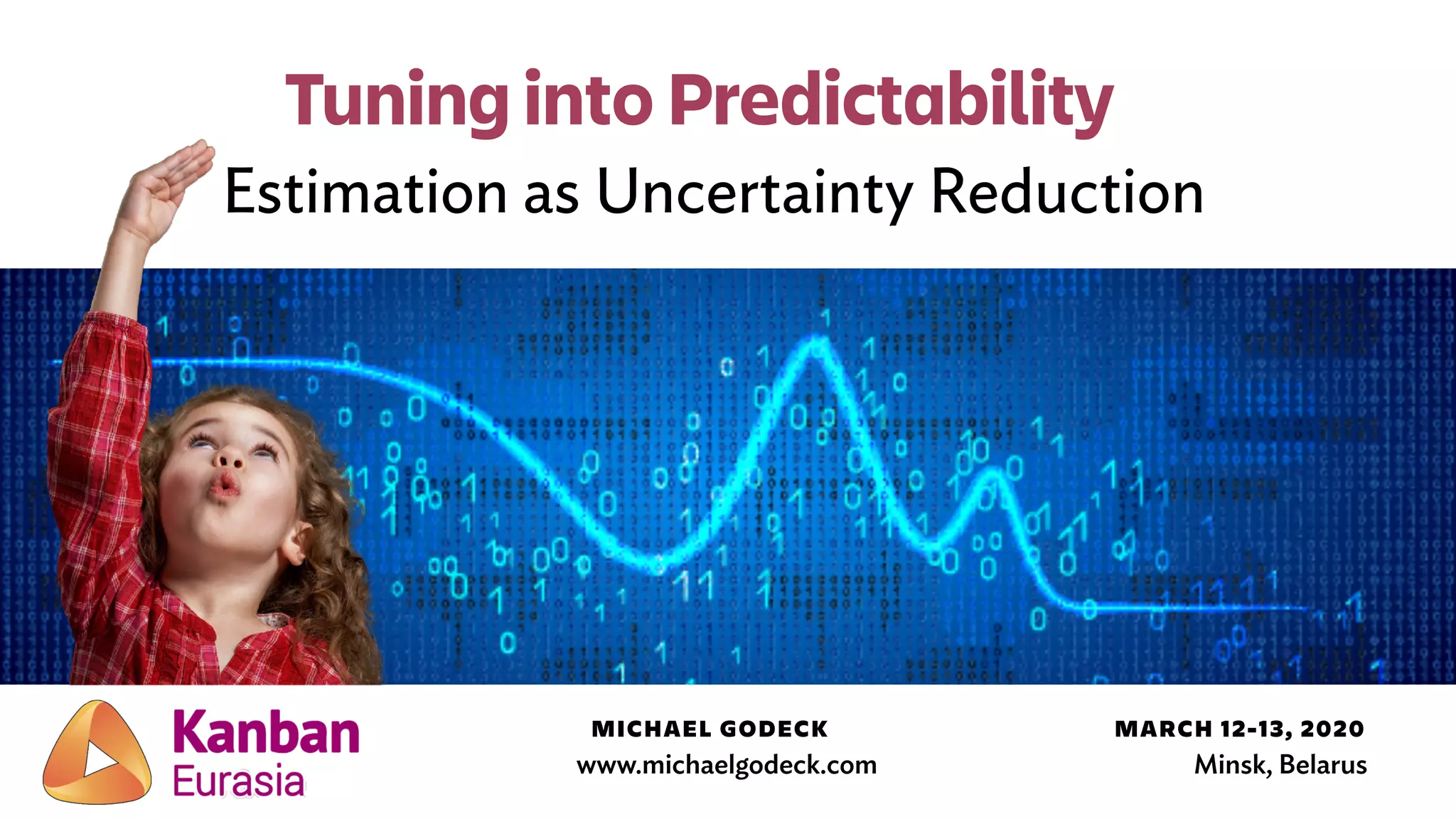 Tuning into Predictability

Estimation as Uncertainty Reduction

Kanban Eurasia

MICHAEL GODECK
www.michaelgodeck.com

MARCH 12-13, 2020
Minsk, Belarus